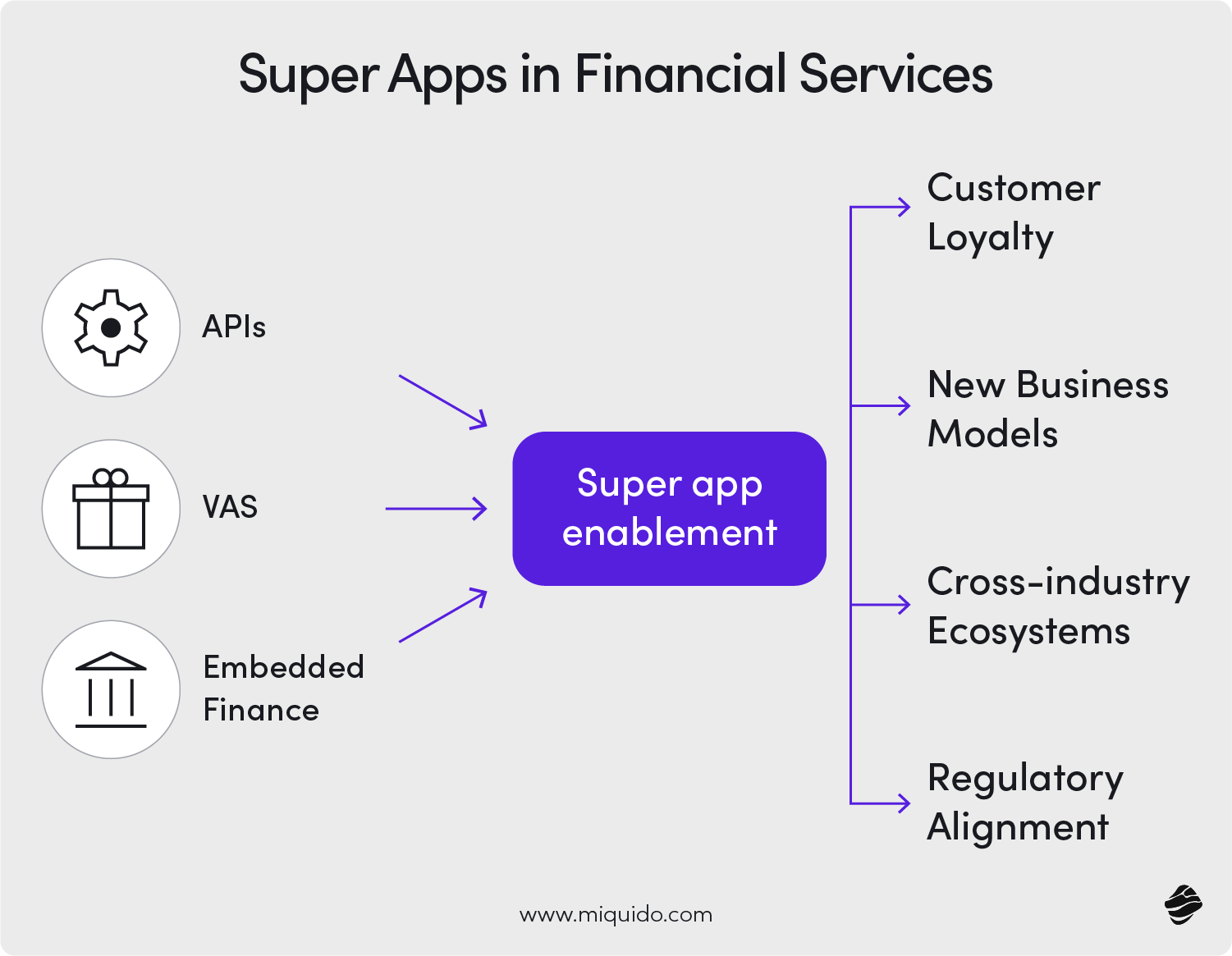 Super Apps in Financial Services

APIs

VAS

Embedded Finance

Super app enablement

Customer Loyalty

New Business Models

Cross-industry Ecosystems

Regulatory Alignment

www.miquido.com